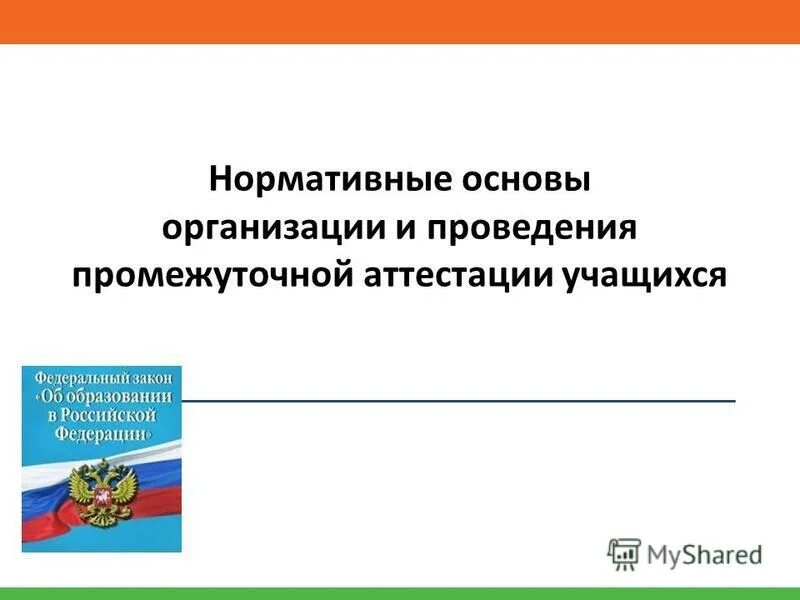 Нормативные основы организации и проведения промежуточной аттестации учащихся

Федеральный закон «Об образовании в Российской Федерации»

MyShared